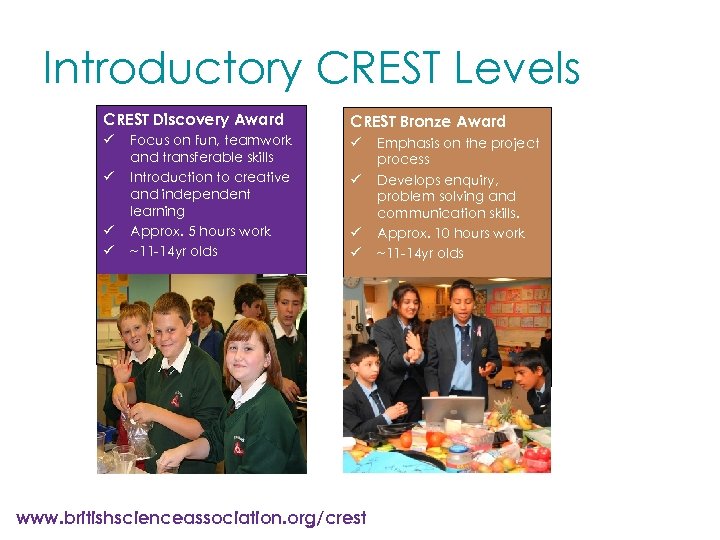 Introductory CREST Levels

CREST Discovery Award
✓ Focus on fun, teamwork and transferable skills
✓ Introduction to creative and independent learning
✓ Approx. 5 hours work
✓ ~11-14yr olds

CREST Bronze Award
✓ Emphasis on the project process
✓ Develops enquiry, problem solving and communication skills.
✓ Approx. 10 hours work
✓ ~11-14yr olds

www.britishscienceassociation.org/crest